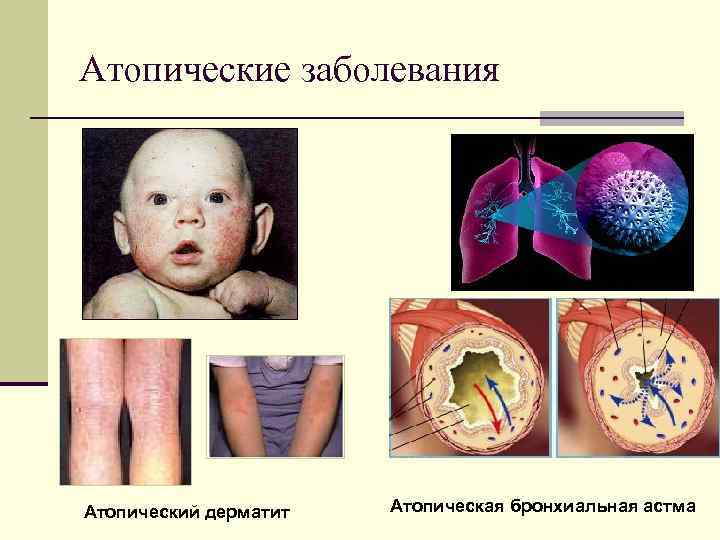 Атопические заболевания

Атопический дерматит

Атопическая бронхиальная астма